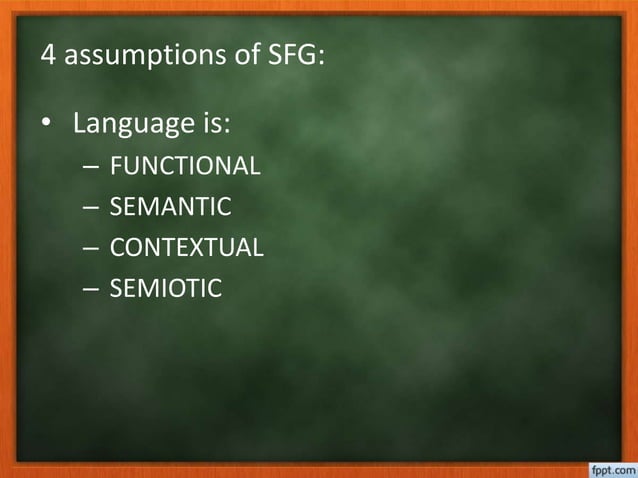 4 assumptions of SFG:

• Language is:
– FUNCTIONAL
– SEMANTIC
– CONTEXTUAL
– SEMIOTIC

fppt.com